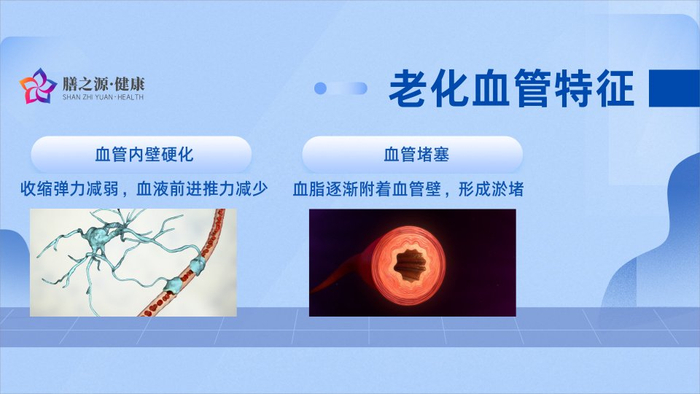 膳之源·健康
SHAN ZHI YUAN · HEALTH

老化血管特征

血管内壁硬化
收缩弹力减弱，血液前进推力减少

血管堵塞
血脂逐渐附着血管壁，形成淤堵